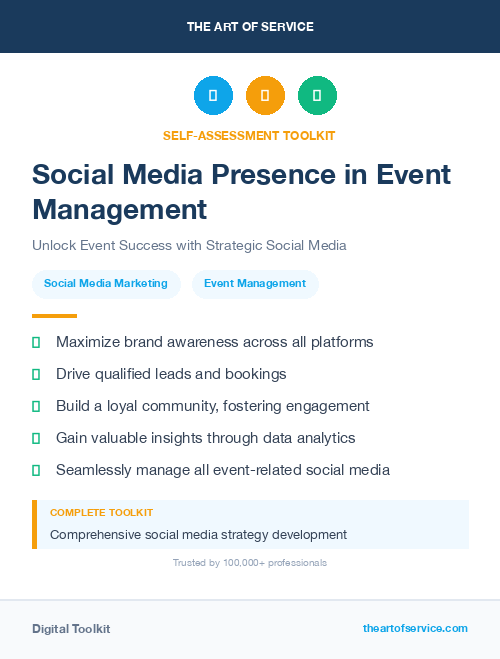 THE ART OF SERVICE

SELF-ASSESSMENT TOOLKIT

Social Media Presence in Event Management

Unlock Event Success with Strategic Social Media

Social Media Marketing

Event Management

Maximize brand awareness across all platforms

Drive qualified leads and bookings

Build a loyal community, fostering engagement

Gain valuable insights through data analytics

Seamlessly manage all event-related social media

COMPLETE TOOLKIT

Comprehensive social media strategy development

Trusted by 100,000+ professionals

Digital Toolkit

theartofservice.com